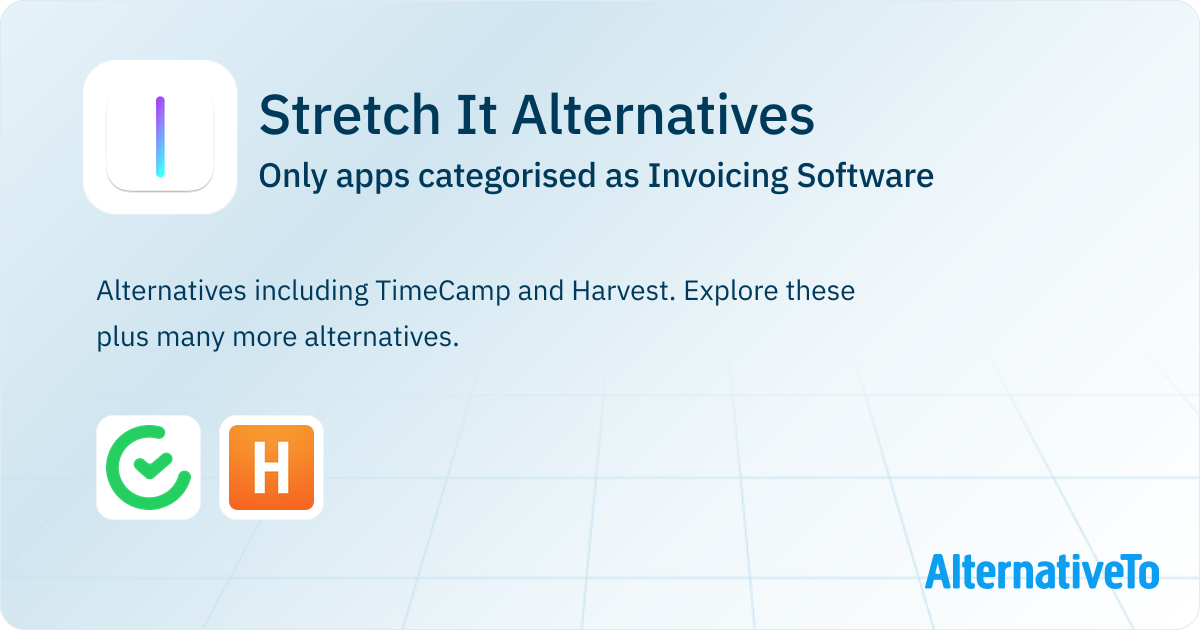 Stretch It Alternatives
Only apps categorised as Invoicing Software

Alternatives including TimeCamp and Harvest. Explore these plus many more alternatives.

H

AlternativeTo